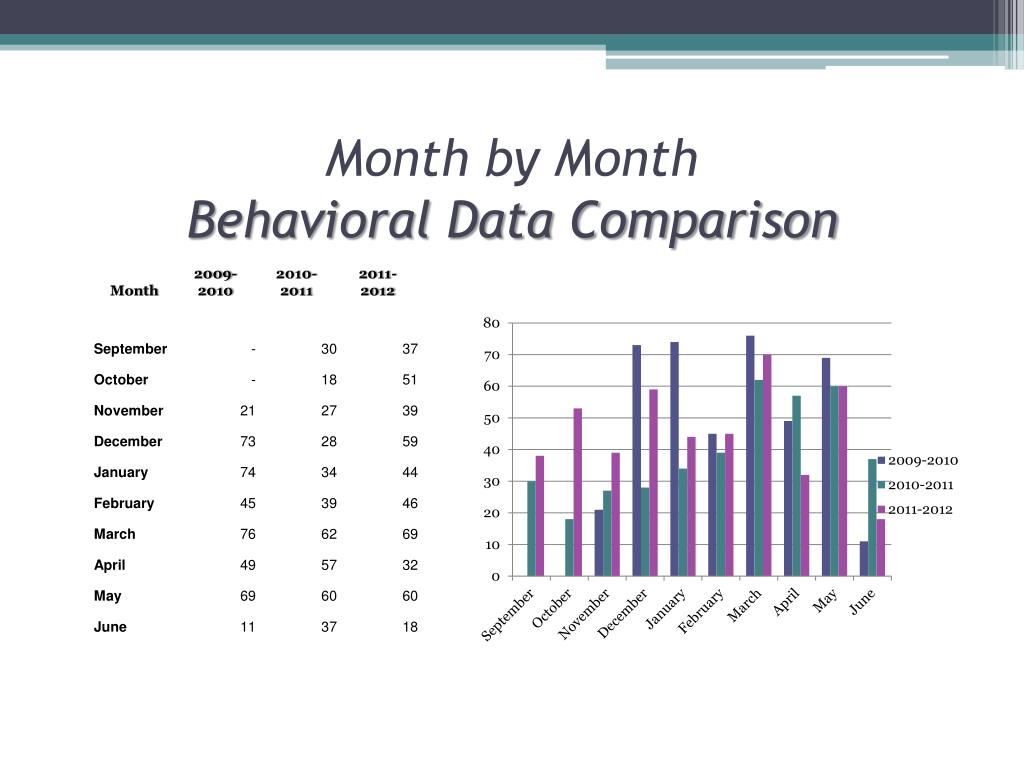 Month by Month
Behavioral Data Comparison

| Month | 2009-2010 | 2010-2011 | 2011-2012 |
|---|---|---|---|
| September | - | 30 | 37 |
| October | - | 18 | 51 |
| November | 21 | 27 | 39 |
| December | 73 | 28 | 59 |
| January | 74 | 34 | 44 |
| February | 45 | 39 | 46 |
| March | 76 | 62 | 69 |
| April | 49 | 57 | 32 |
| May | 69 | 60 | 60 |
| June | 11 | 37 | 18 |

80
70
60
50
40
30
20
10
0
September October November December January February March April May June
2009-2010
2010-2011
2011-2012